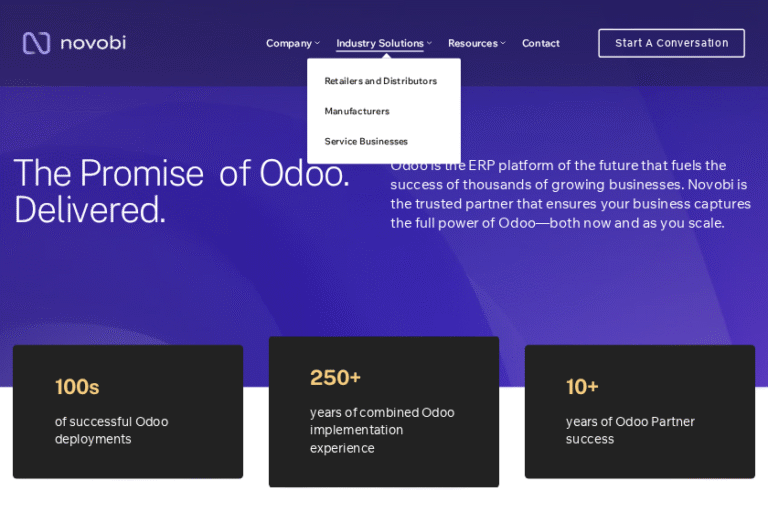 novobi

Company Industry Solutions Resources Contact

Start A Conversation

Retailers and Distributors

Manufacturers

Service Businesses

The Promise of Odoo. Delivered.

Odoo is the ERP platform of the future that fuels the success of thousands of growing businesses. Novobi is the trusted partner that ensures your business captures the full power of Odoo—both now and as you scale.

100s

of successful Odoo deployments

250+

years of combined Odoo implementation experience

10+

years of Odoo Partner success